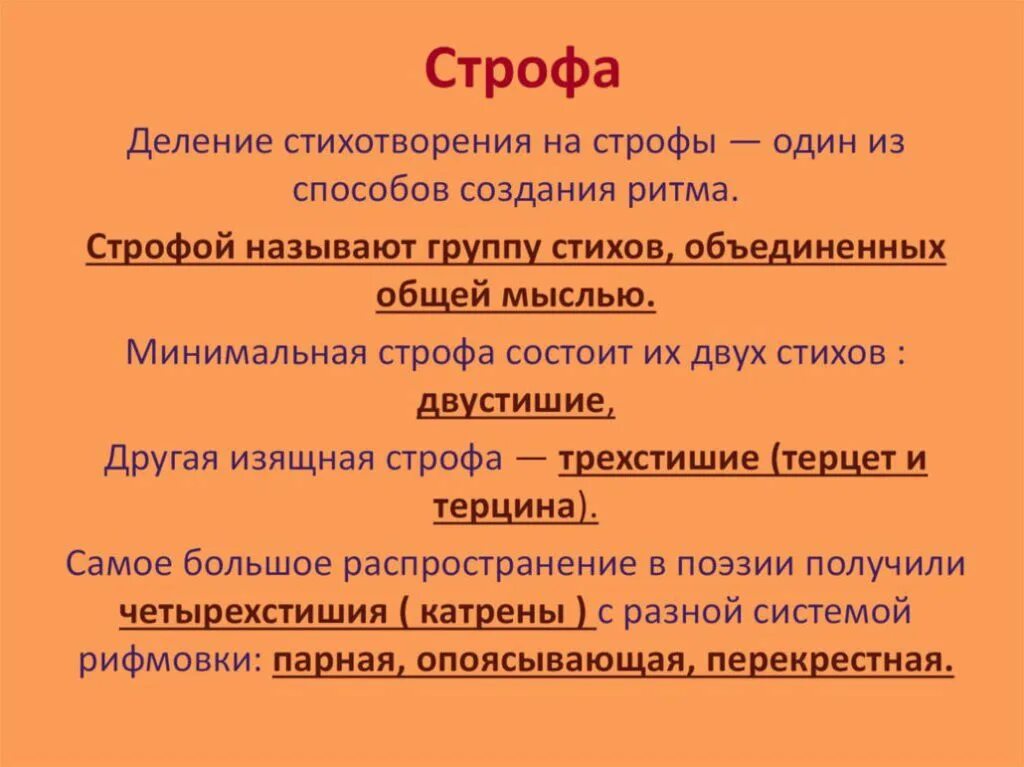 Строфа

Деление стихотворения на строфы — один из способов создания ритма.

Строфой называют группу стихов, объединенных общей мыслью.

Минимальная строфа состоит их двух стихов : двустишие,

Другая изящная строфа — трехстишие (терцет и терцина).

Самое большое распространение в поэзии получили четырехстишия ( катрены ) с разной системой рифмовки: парная, опоясывающая, перекрестная.